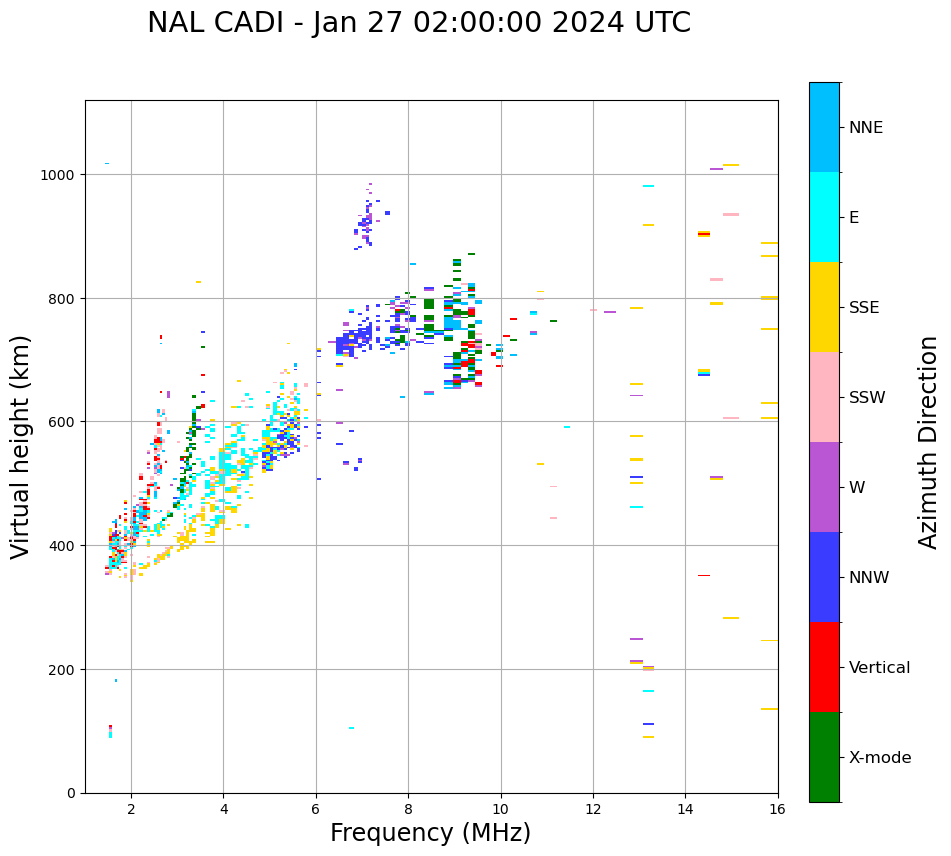 NAL CADI - Jan 27 02:00:00 2024 UTC

Virtual height (km)

1000
800
600
400
200
0

2
4
6
8
10
12
14
16

Frequency (MHz)

NNE
E
SSE
SSW
W
NNW
Vertical
X-mode

Azimuth Direction